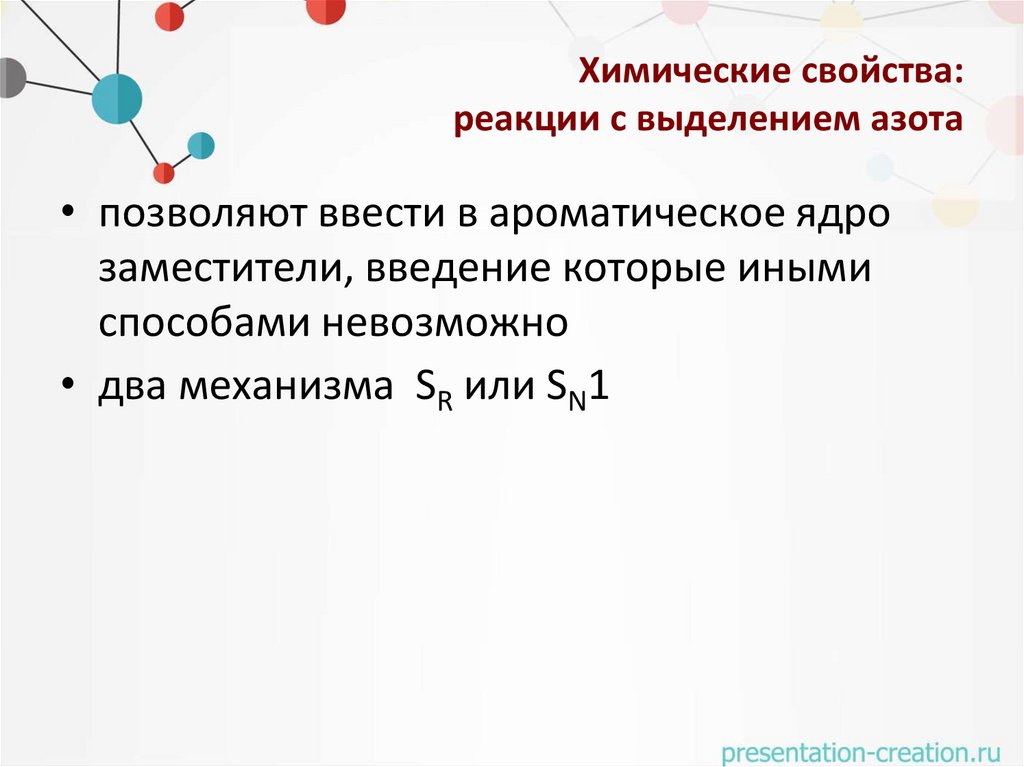 Химические свойства:
реакции с выделением азота

• позволяют ввести в ароматическое ядро заместители, введение которые иными способами невозможно
• два механизма $S_R$ или $S_N1$

presentation-creation.ru